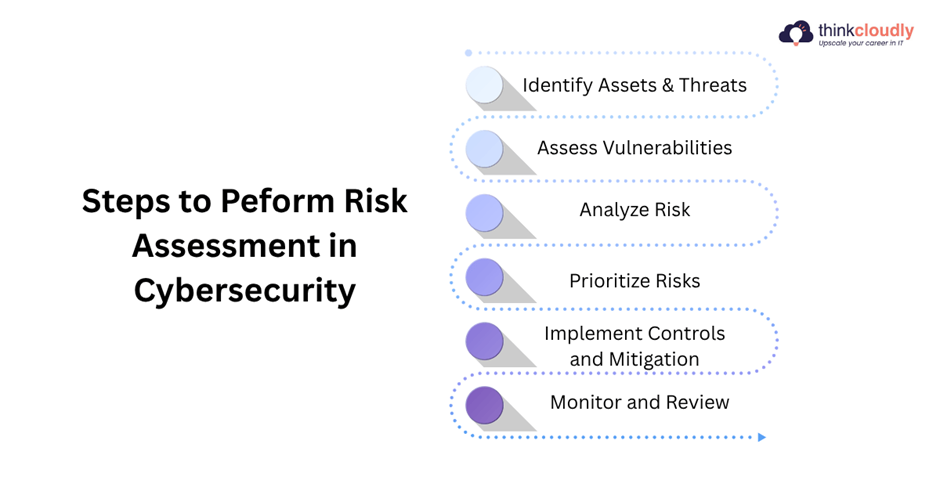 thinkcloudly
Upscale your career in IT

Steps to Peform Risk Assessment in Cybersecurity

Identify Assets & Threats

Assess Vulnerabilities

Analyze Risk

Prioritize Risks

Implement Controls and Mitigation

Monitor and Review